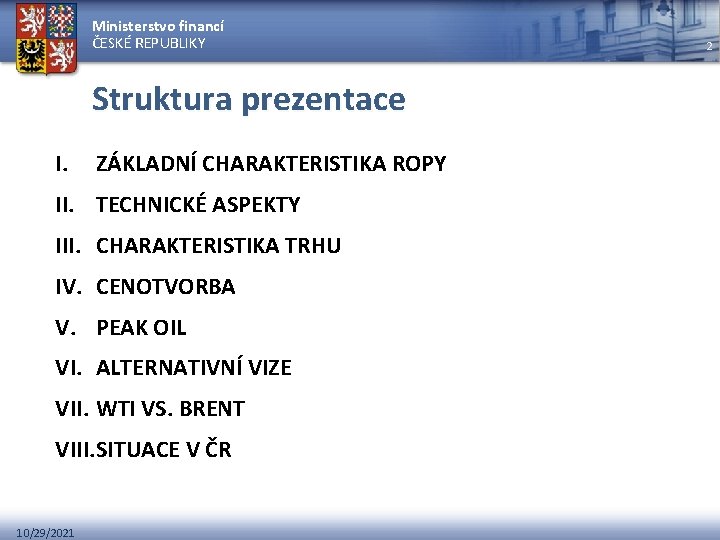 Ministerstvo financí
ČESKÉ REPUBLIKY

2

Struktura prezentace

I. ZÁKLADNÍ CHARAKTERISTIKA ROPY
II. TECHNICKÉ ASPEKTY
III. CHARAKTERISTIKA TRHU
IV. CENOTVORBA
V. PEAK OIL
VI. ALTERNATIVNÍ VIZE
VII. WTI VS. BRENT
VIII.SITUACE V ČR

10/29/2021